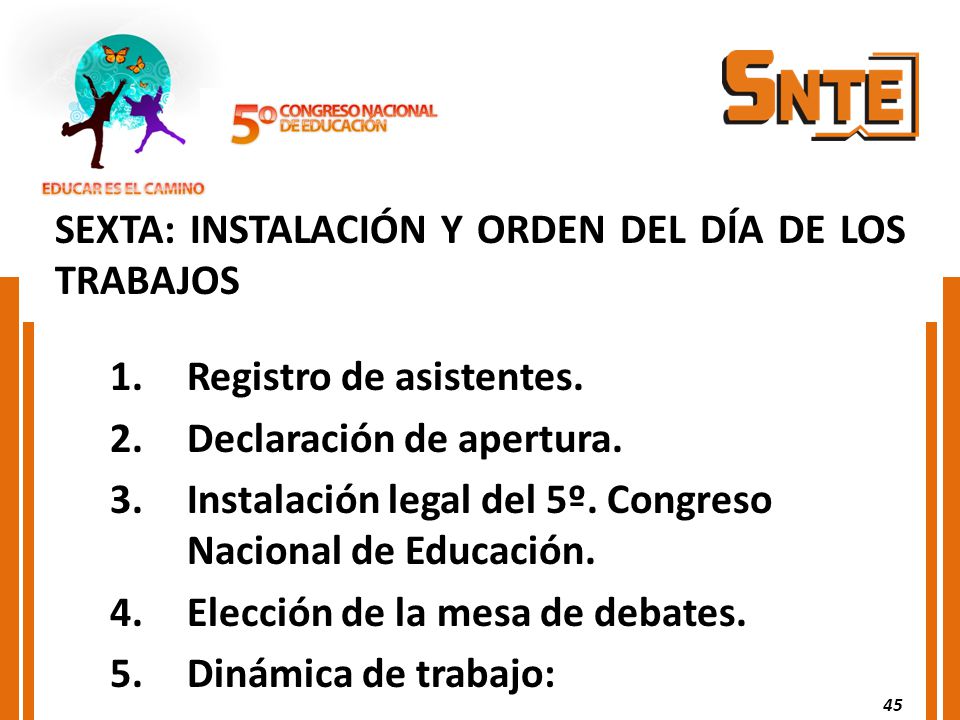 EDUCAR ES EL CAMINO

5º CONGRESO NACIONAL DE EDUCACIÓN

SNTE

SEXTA: INSTALACIÓN Y ORDEN DEL DÍA DE LOS TRABAJOS

1. Registro de asistentes.
2. Declaración de apertura.
3. Instalación legal del 5º. Congreso Nacional de Educación.
4. Elección de la mesa de debates.
5. Dinámica de trabajo:

45